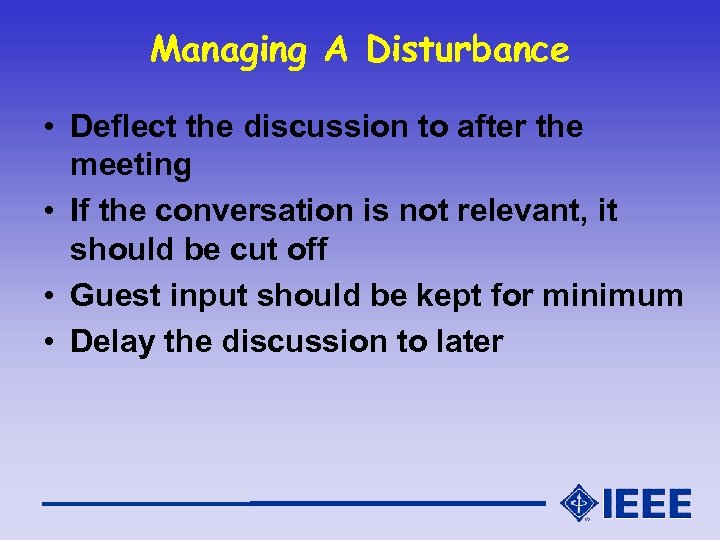 Managing A Disturbance

• Deflect the discussion to after the meeting
• If the conversation is not relevant, it should be cut off
• Guest input should be kept for minimum
• Delay the discussion to later

IEEE